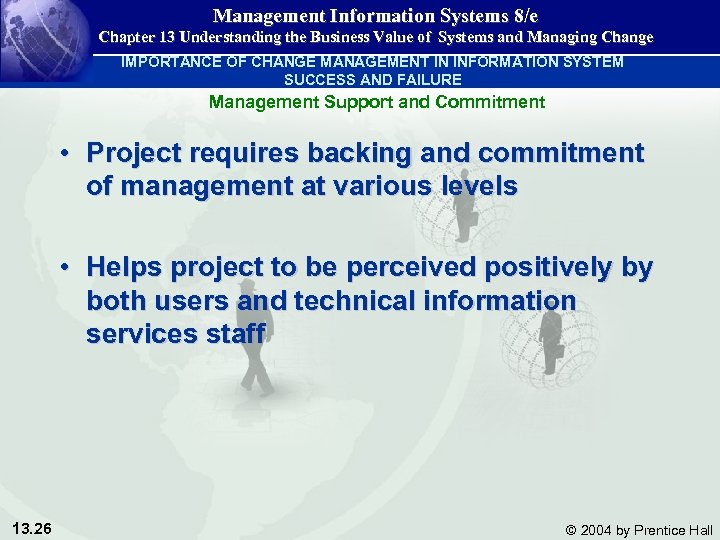 Management Information Systems 8/e
Chapter 13 Understanding the Business Value of Systems and Managing Change

IMPORTANCE OF CHANGE MANAGEMENT IN INFORMATION SYSTEM SUCCESS AND FAILURE

Management Support and Commitment

• Project requires backing and commitment of management at various levels

• Helps project to be perceived positively by both users and technical information services staff

13.26

© 2004 by Prentice Hall